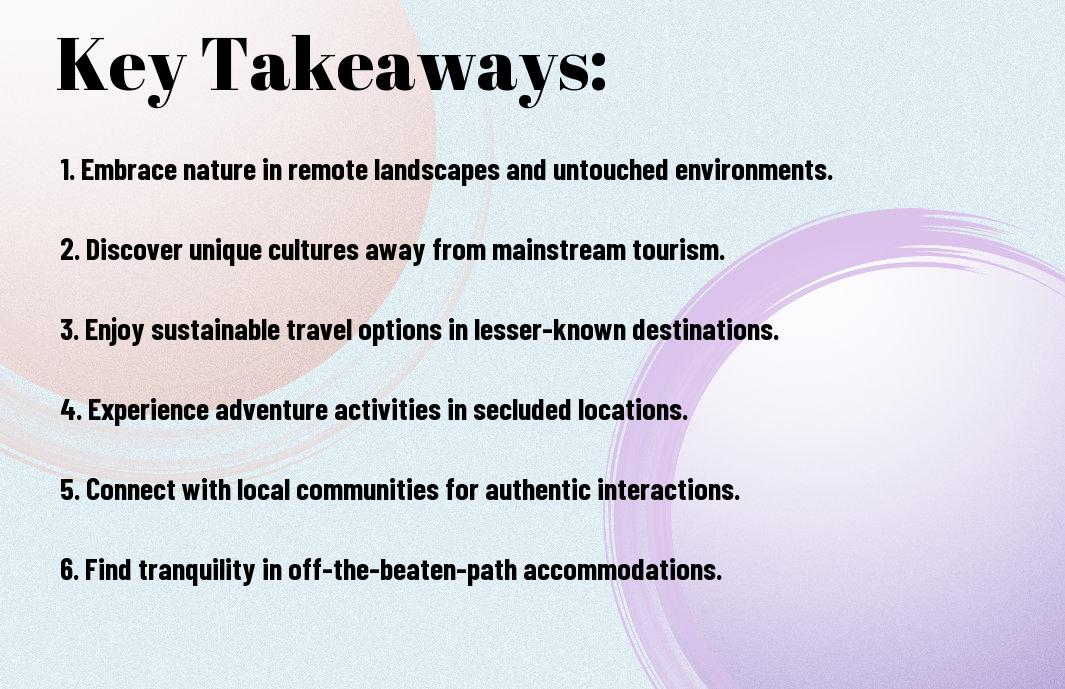 Key Takeaways:

1. Embrace nature in remote landscapes and untouched environments.

2. Discover unique cultures away from mainstream tourism.

3. Enjoy sustainable travel options in lesser-known destinations.

4. Experience adventure activities in secluded locations.

5. Connect with local communities for authentic interactions.

6. Find tranquility in off-the-beaten-path accommodations.